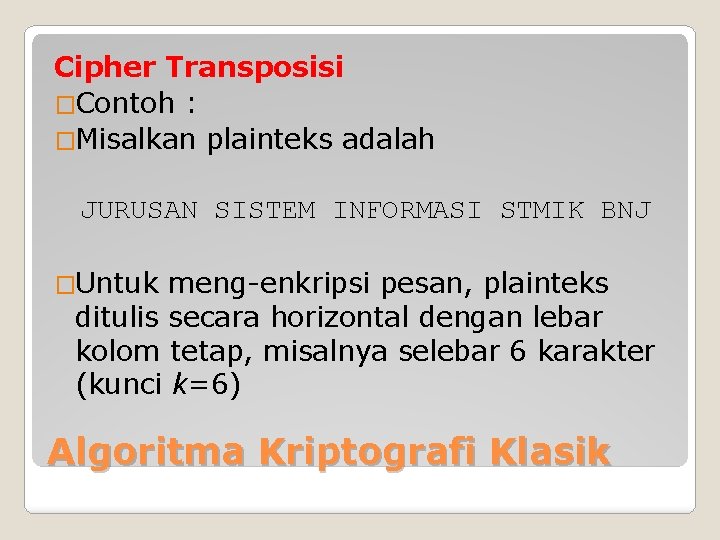 Cipher Transposisi
□Contoh :
□Misalkan plainteks adalah

JURUSAN SISTEM INFORMASI STMIK BNJ

□Untuk meng-enkripsi pesan, plainteks ditulis secara horizontal dengan lebar kolom tetap, misalnya selebar 6 karakter (kunci $k=6$)

Algoritma Kriptografi Klasik